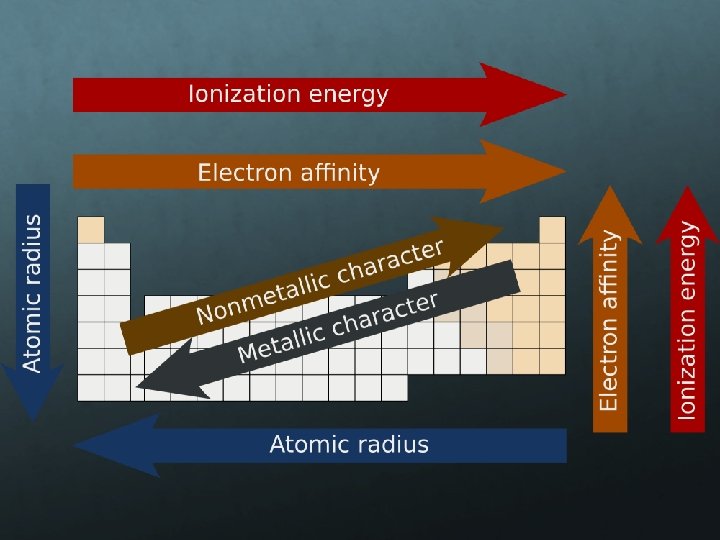 Ionization energy

Electron affinity

Atomic radius

Nonmetallic character

Metallic character

Electron affinity

Ionization energy

Atomic radius